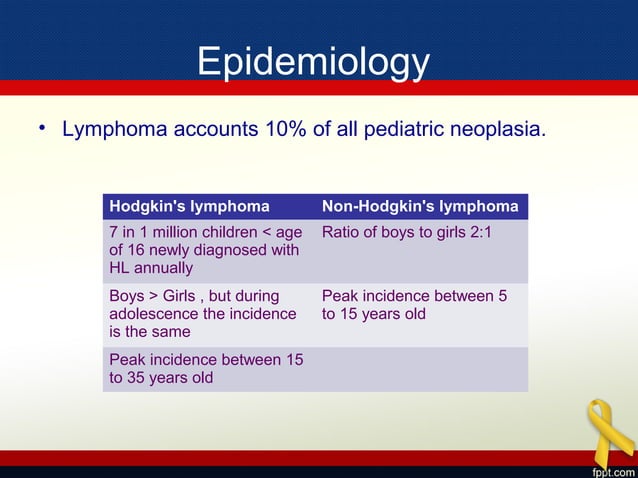 Epidemiology

• Lymphoma accounts 10% of all pediatric neoplasia.

| Hodgkin's lymphoma | Non-Hodgkin's lymphoma |
|---|---|
| 7 in 1 million children < age of 16 newly diagnosed with HL annually | Ratio of boys to girls 2:1 |
| Boys > Girls , but during adolescence the incidence is the same | Peak incidence between 5 to 15 years old |
| Peak incidence between 15 to 35 years old | |

fppt.com